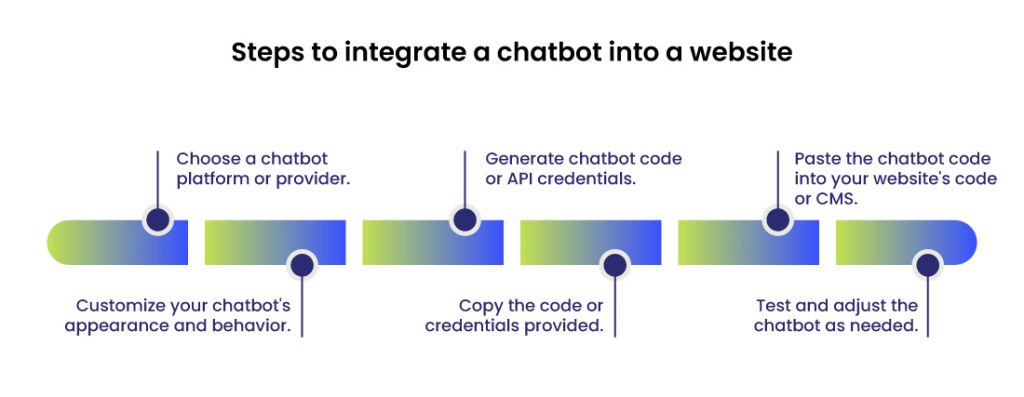 Steps to integrate a chatbot into a website

Choose a chatbot platform or provider.

Customize your chatbot's appearance and behavior.

Generate chatbot code or API credentials.

Copy the code or credentials provided.

Paste the chatbot code into your website's code or CMS.

Test and adjust the chatbot as needed.